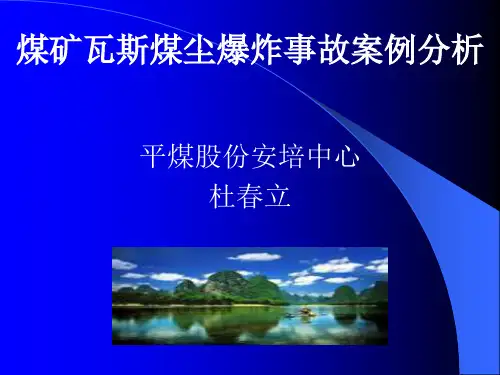 煤矿瓦斯煤尘爆炸事故案例分析

平煤股份安培中心
杜春立